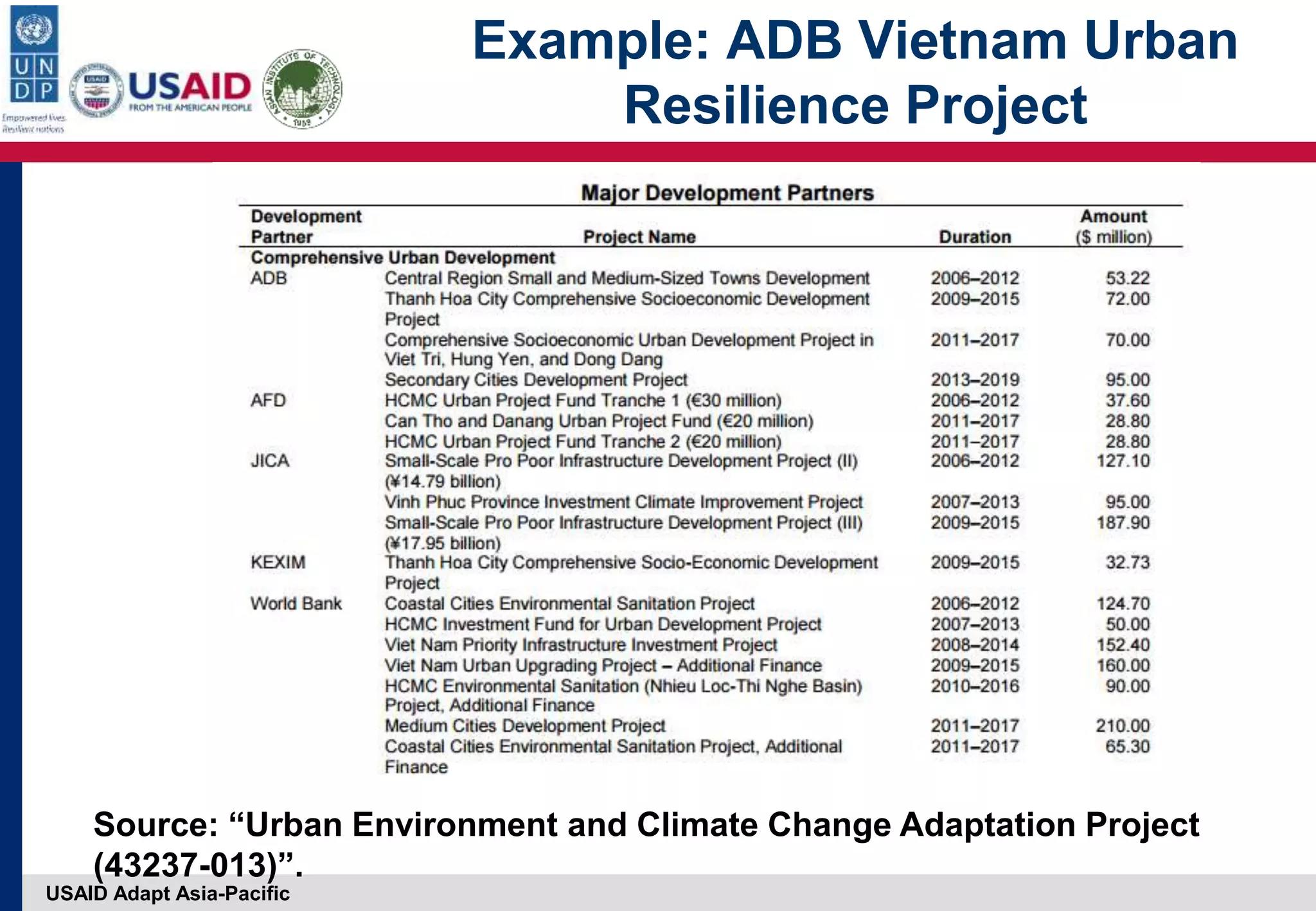 U N D P

Empowered lives. Resilient nations.

USAID FROM THE AMERICAN PEOPLE

ASIAN INSTITUTE OF TECHNOLOGY 1959

Example: ADB Vietnam Urban Resilience Project

Major Development Partners

| Development Partner | Project Name | Duration | Amount ($ million) |
|---|---|---|---|
| Comprehensive Urban Development | | | |
| ADB | Central Region Small and Medium-Sized Towns Development | 2006–2012 | 53.22 |
| | Thanh Hoa City Comprehensive Socioeconomic Development Project | 2009–2015 | 72.00 |
| | Comprehensive Socioeconomic Urban Development Project in Viet Tri, Hung Yen, and Dong Dang | 2011–2017 | 70.00 |
| | Secondary Cities Development Project | 2013–2019 | 95.00 |
| AFD | HCMC Urban Project Fund Tranche 1 (€30 million) | 2006–2012 | 37.60 |
| | Can Tho and Danang Urban Project Fund (€20 million) | 2011–2017 | 28.80 |
| | HCMC Urban Project Fund Tranche 2 (€20 million) | 2011–2017 | 28.80 |
| JICA | Small-Scale Pro Poor Infrastructure Development Project (II) (¥14.79 billion) | 2006–2012 | 127.10 |
| | Vinh Phuc Province Investment Climate Improvement Project | 2007–2013 | 95.00 |
| | Small-Scale Pro Poor Infrastructure Development Project (III) (¥17.95 billion) | 2009–2015 | 187.90 |
| KEXIM | Thanh Hoa City Comprehensive Socio-Economic Development Project | 2009–2015 | 32.73 |
| World Bank | Coastal Cities Environmental Sanitation Project | 2006–2012 | 124.70 |
| | HCMC Investment Fund for Urban Development Project | 2007–2013 | 50.00 |
| | Viet Nam Priority Infrastructure Investment Project | 2008–2014 | 152.40 |
| | Viet Nam Urban Upgrading Project – Additional Finance | 2009–2015 | 160.00 |
| | HCMC Environmental Sanitation (Nhieu Loc-Thi Nghe Basin) Project, Additional Finance | 2010–2016 | 90.00 |
| | Medium Cities Development Project | 2011–2017 | 210.00 |
| | Coastal Cities Environmental Sanitation Project, Additional Finance | 2011–2017 | 65.30 |

Source: “Urban Environment and Climate Change Adaptation Project (43237-013)”.

USAID Adapt Asia-Pacific